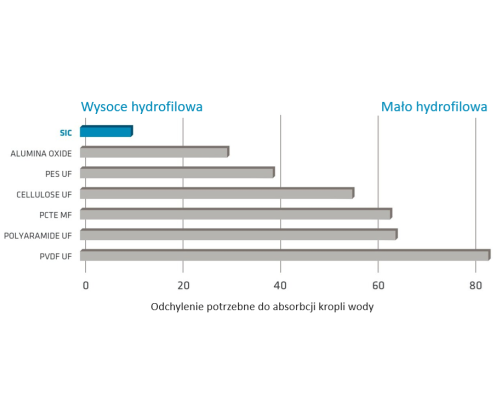 Wysoce hydrofilowa

Mało hydrofilowa

SIC
ALUMINA OXIDE
PES UF
CELLULOSE UF
PCTE MF
POLYARAMIDE UF
PVDF UF

0
20
40
60
80

Odchylenie potrzebne do absorbcji kropli wody